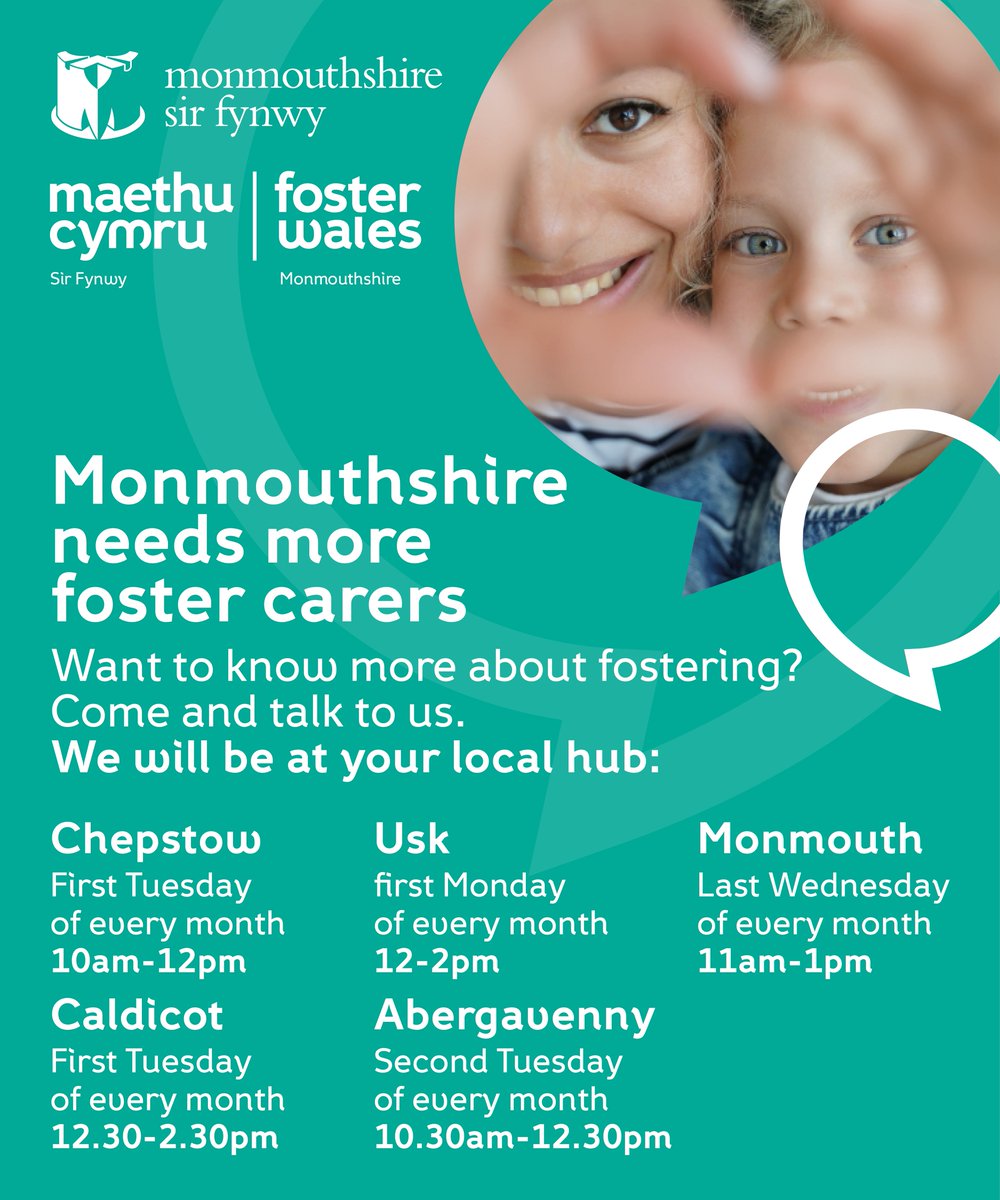 monmouthshire
sir fynwy

maethu cymru
Sir Fynwy

foster wales
Monmouthshire

Monmouthshire needs more foster carers

Want to know more about fostering? Come and talk to us.
We will be at your local hub:

Chepstow
First Tuesday of every month
10am-12pm

Caldicot
First Tuesday of every month
12.30-2.30pm

Usk
first Monday of every month
12-2pm

Abergavenny
Second Tuesday of every month
10.30am-12.30pm

Monmouth
Last Wednesday of every month
11am-1pm